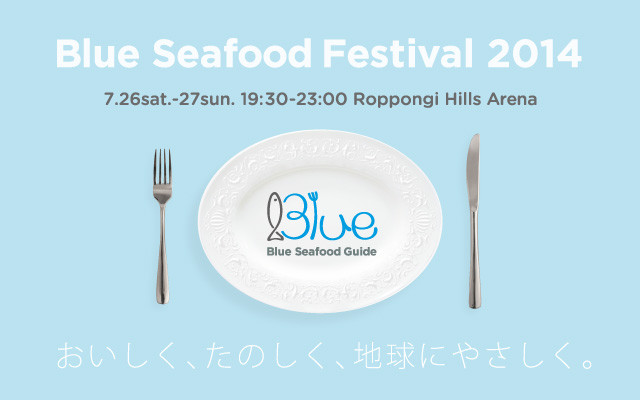 Blue Seafood Festival 2014

7.26sat.-27sun. 19:30-23:00 Roppongi Hills Arena

Blue

Blue Seafood Guide

おいしく、たのしく、地球にやさしく。